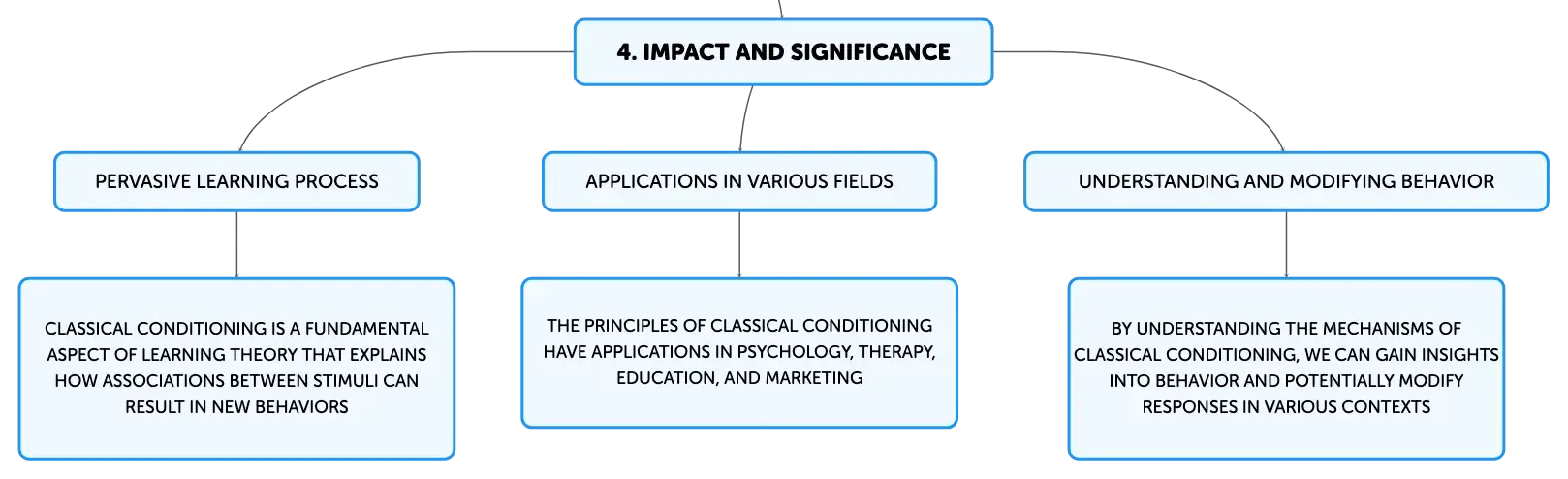 4. IMPACT AND SIGNIFICANCE

PERVASIVE LEARNING PROCESS

CLASSICAL CONDITIONING IS A FUNDAMENTAL ASPECT OF LEARNING THEORY THAT EXPLAINS HOW ASSOCIATIONS BETWEEN STIMULI CAN RESULT IN NEW BEHAVIORS

APPLICATIONS IN VARIOUS FIELDS

THE PRINCIPLES OF CLASSICAL CONDITIONING HAVE APPLICATIONS IN PSYCHOLOGY, THERAPY, EDUCATION, AND MARKETING

UNDERSTANDING AND MODIFYING BEHAVIOR

BY UNDERSTANDING THE MECHANISMS OF CLASSICAL CONDITIONING, WE CAN GAIN INSIGHTS INTO BEHAVIOR AND POTENTIALLY MODIFY RESPONSES IN VARIOUS CONTEXTS